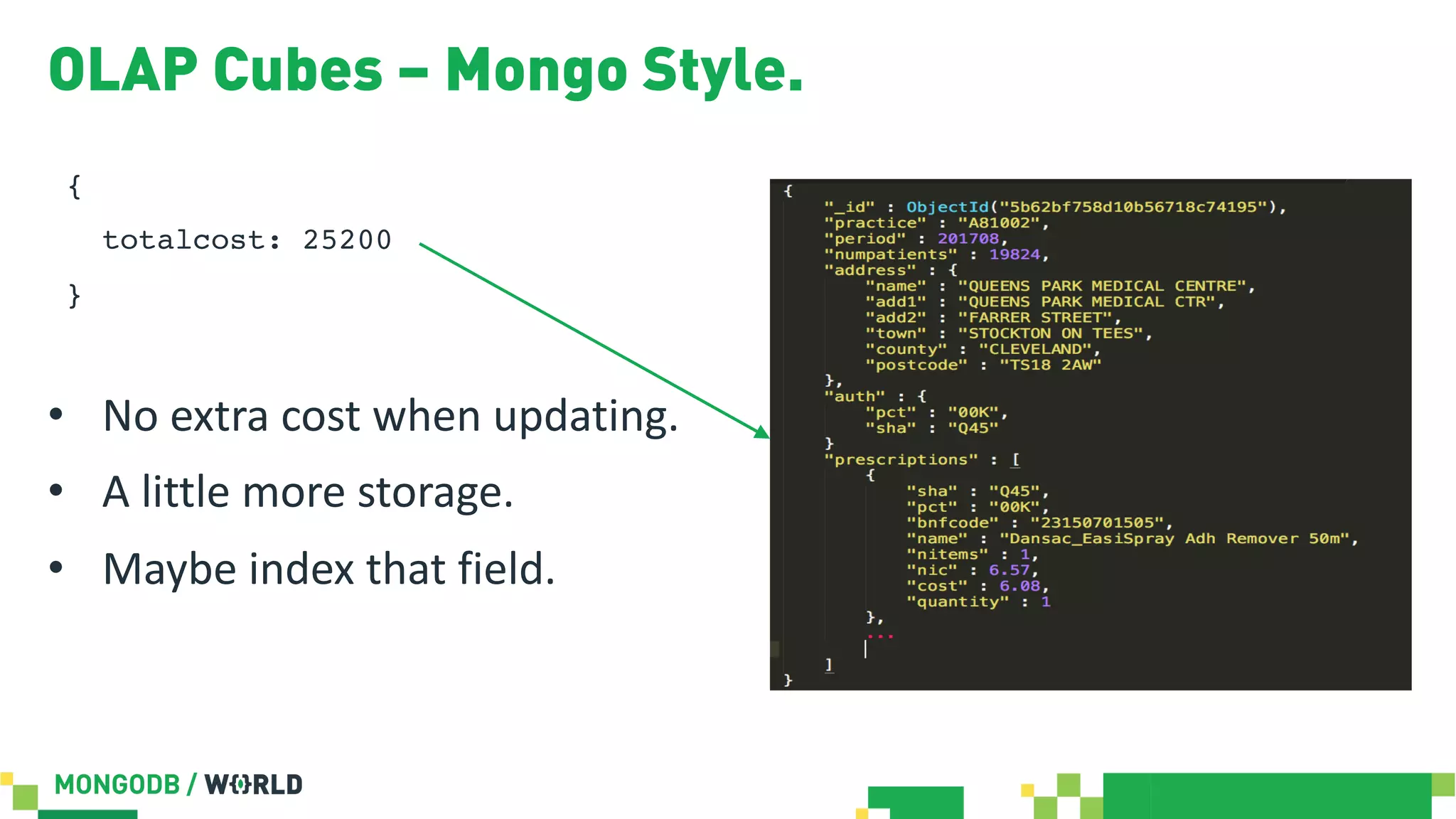 OLAP Cubes – Mongo Style.

{
totalcost: 25200
}

• No extra cost when updating.
• A little more storage.
• Maybe index that field.

{
"_id" : ObjectId("5b62bf758d10b56718c74195"),
"practice" : "A81002",
"period" : 201708,
"numpatients" : 19824,
"address" : {
"name" : "QUEENS PARK MEDICAL CENTRE",
"add1" : "QUEENS PARK MEDICAL CTR",
"add2" : "FARRER STREET",
"town" : "STOCKTON ON TEES",
"county" : "CLEVELAND",
"postcode" : "TS18 2AW"
},
"auth" : {
"pct" : "00K",
"sha" : "Q45"
}
"prescriptions" : [
{
"sha" : "Q45",
"pct" : "00K",
"bnfcode" : "23150701505",
"name" : "Dansac_EasiSpray Adh Remover 50m",
"nitems" : 1,
"nic" : 6.57,
"cost" : 6.08,
"quantity" : 1
},
...
]
}

MONGODB / WORLD